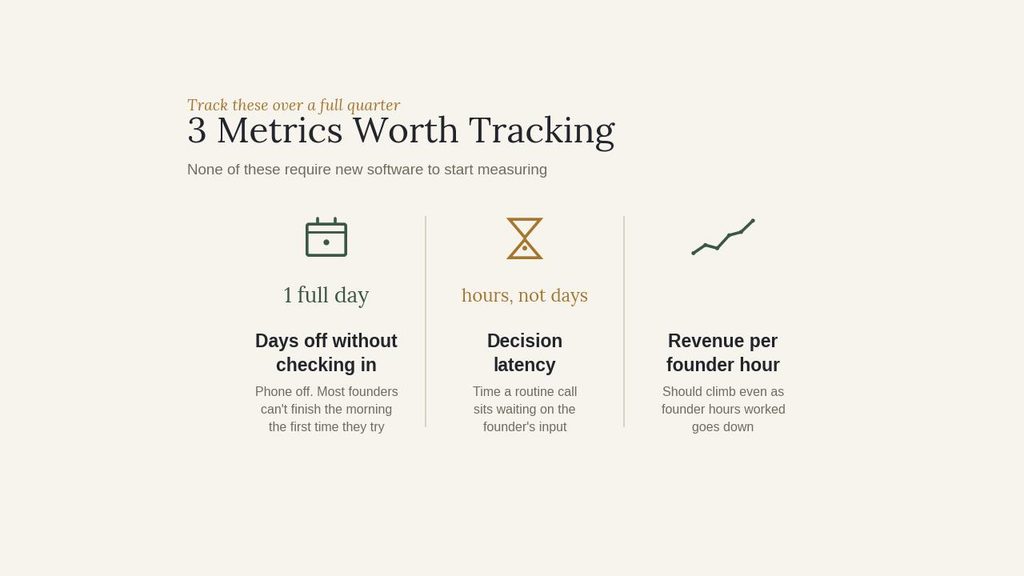 Track these over a full quarter
3 Metrics Worth Tracking
None of these require new software to start measuring

1 full day
Days off without checking in
Phone off. Most founders can't finish the morning the first time they try

hours, not days
Decision latency
Time a routine call sits waiting on the founder's input

Revenue per founder hour
Should climb even as founder hours worked goes down